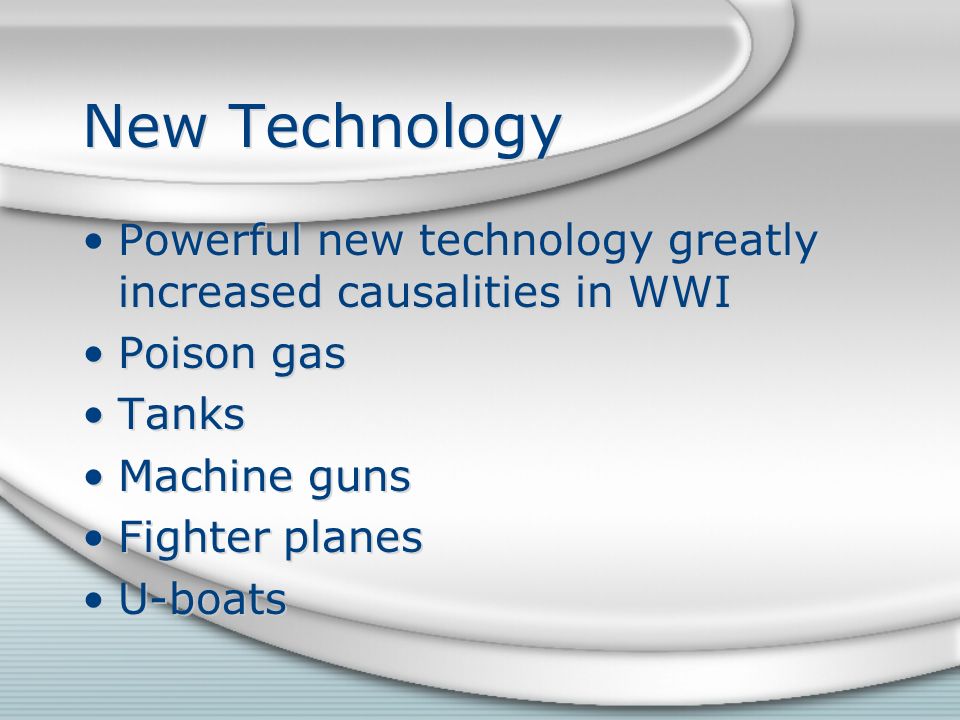 New Technology

• Powerful new technology greatly increased causalities in WWI
• Poison gas
• Tanks
• Machine guns
• Fighter planes
• U-boats